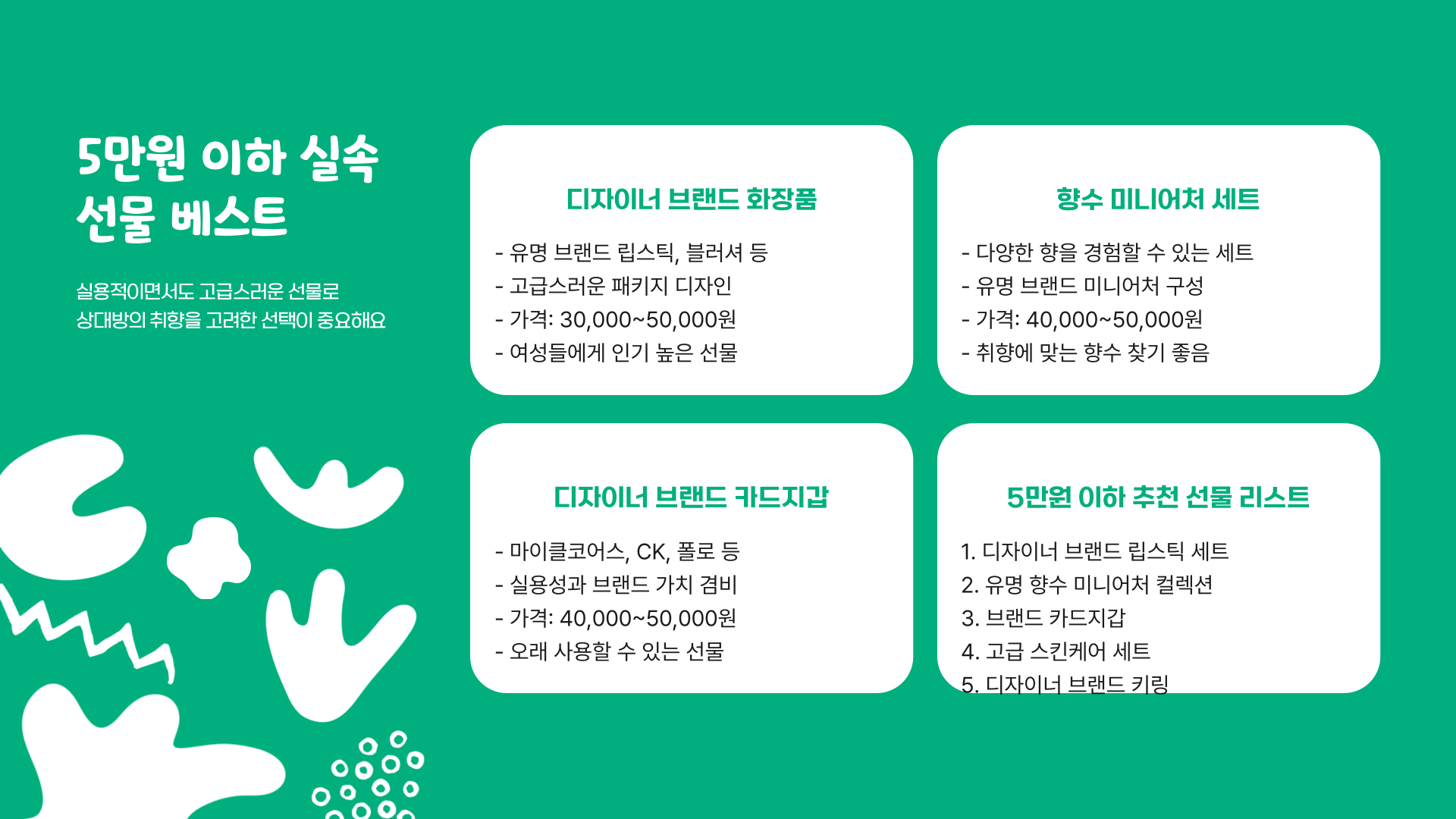 5만원 이하 실속 선물 베스트

실용적이면서도 고급스러운 선물로 상대방의 취향을 고려한 선택이 중요해요

디자이너 브랜드 화장품

- 유명 브랜드 립스틱, 블러셔 등
- 고급스러운 패키지 디자인
- 가격: 30,000~50,000원
- 여성들에게 인기 높은 선물

향수 미니어처 세트

- 다양한 향을 경험할 수 있는 세트
- 유명 브랜드 미니어처 구성
- 가격: 40,000~50,000원
- 취향에 맞는 향수 찾기 좋음

디자이너 브랜드 카드지갑

- 마이클코어스, CK, 폴로 등
- 실용성과 브랜드 가치 겸비
- 가격: 40,000~50,000원
- 오래 사용할 수 있는 선물

5만원 이하 추천 선물 리스트

1. 디자이너 브랜드 립스틱 세트
2. 유명 향수 미니어처 컬렉션
3. 브랜드 카드지갑
4. 고급 스킨케어 세트
5. 디자이너 브랜드 키링